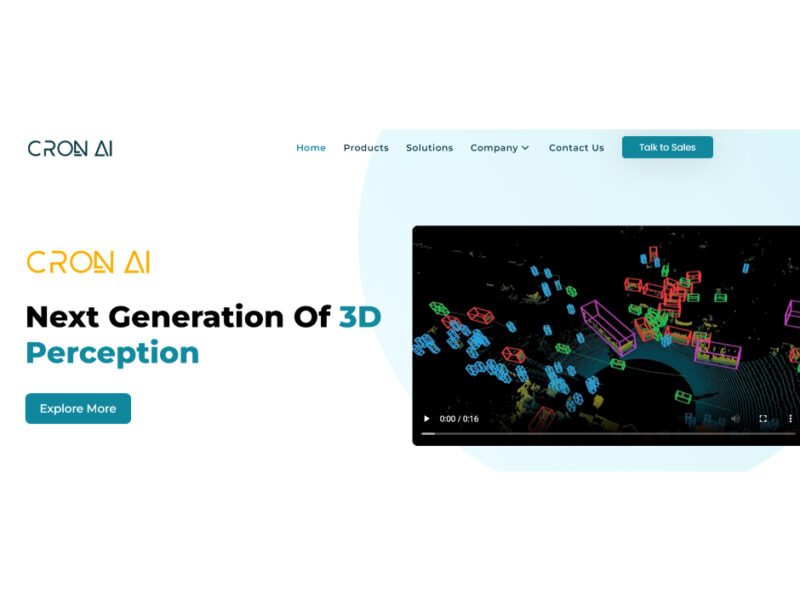 CRON AI

Home Products Solutions Company Contact Us Talk to Sales

CRON AI

Next Generation Of 3D Perception

Explore More

0:00 / 0:16